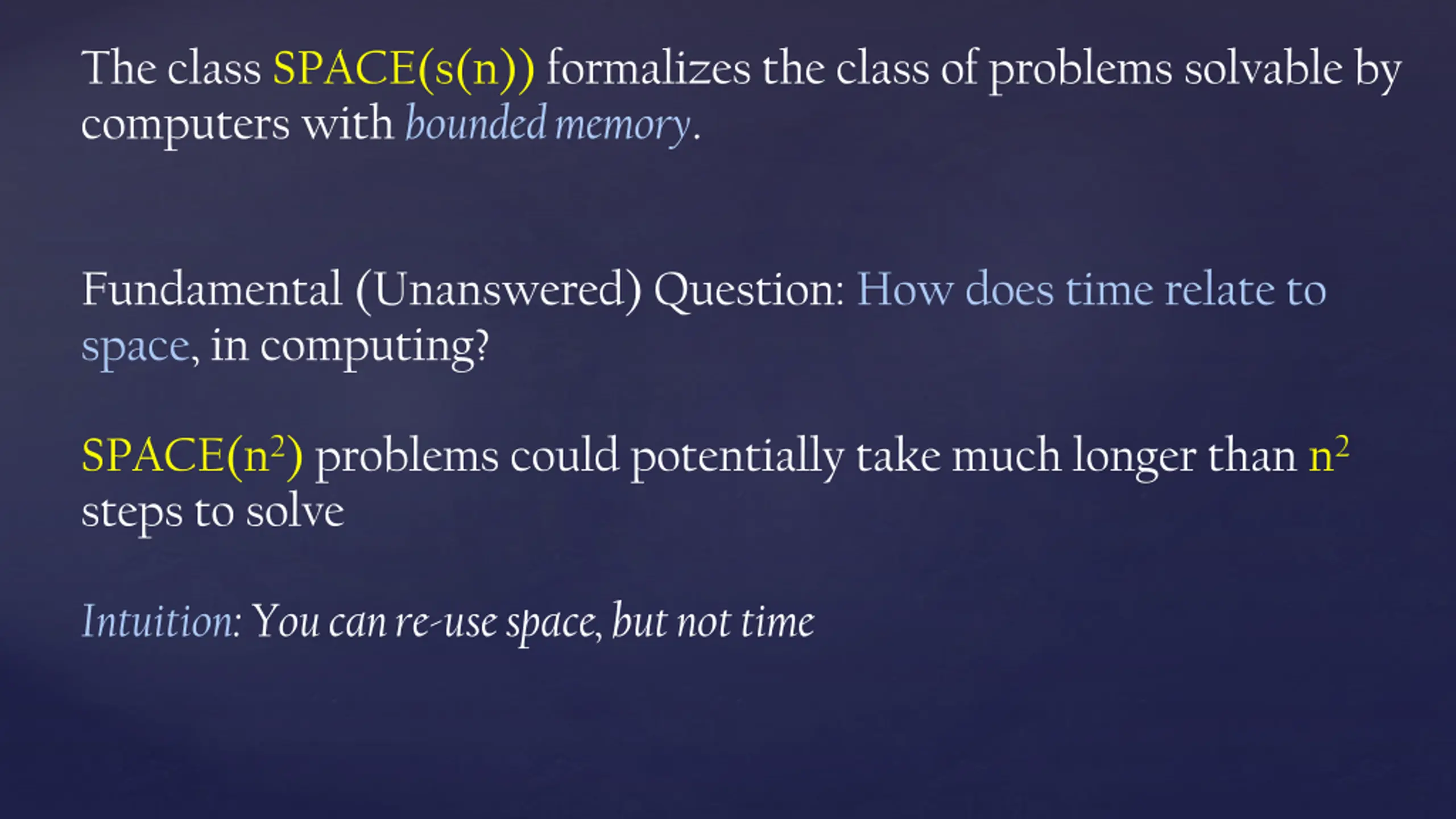 The class SPACE(s(n)) formalizes the class of problems solvable by computers with bounded memory.

Fundamental (Unanswered) Question: How does time relate to space, in computing?

SPACE($n^2$) problems could potentially take much longer than $n^2$ steps to solve

Intuition: You can re-use space, but not time